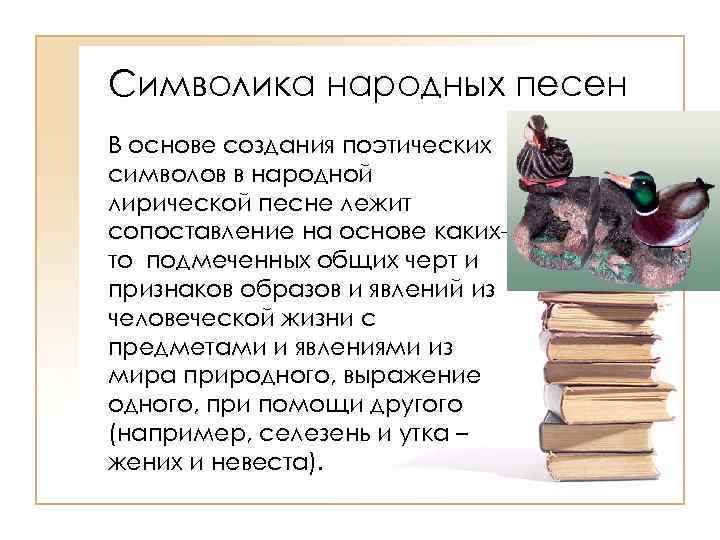 Символика народных песен

В основе создания поэтических символов в народной лирической песне лежит сопоставление на основе каких-то подмеченных общих черт и признаков образов и явлений из человеческой жизни с предметами и явлениями из мира природного, выражение одного, при помощи другого (например, селезень и утка – жених и невеста).